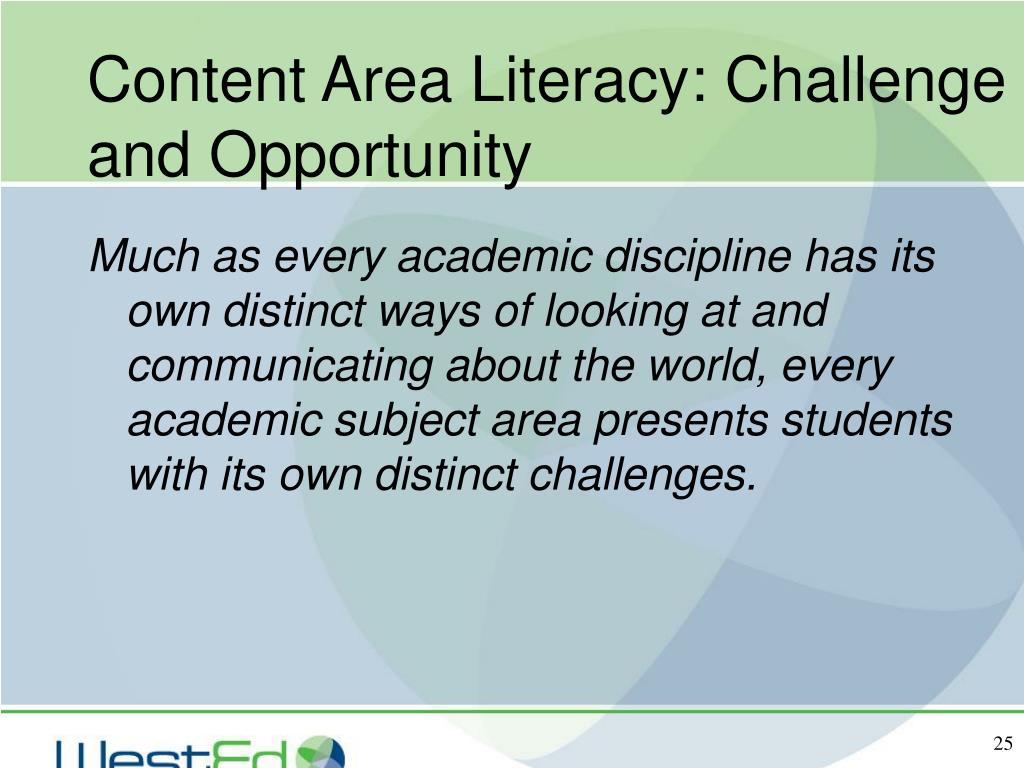 Content Area Literacy: Challenge and Opportunity

Much as every academic discipline has its own distinct ways of looking at and communicating about the world, every academic subject area presents students with its own distinct challenges.

WestEd

25